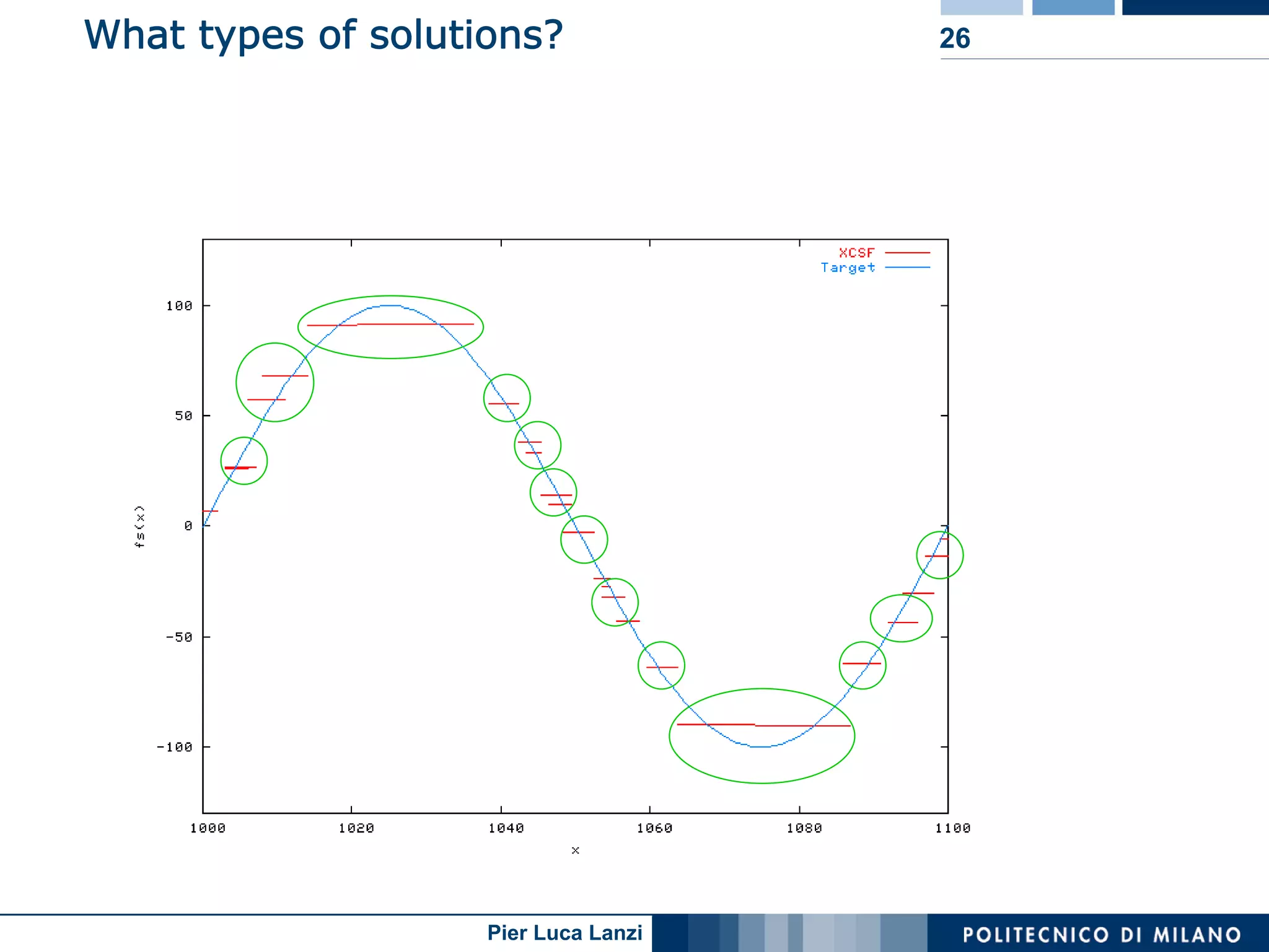 What types of solutions?

26

XCSF
Target

100
50
0
-50
-100

fs(x)

1000
1020
1040
1060
1080
1100

x

Pier Luca Lanzi

POLITECNICO DI MILANO